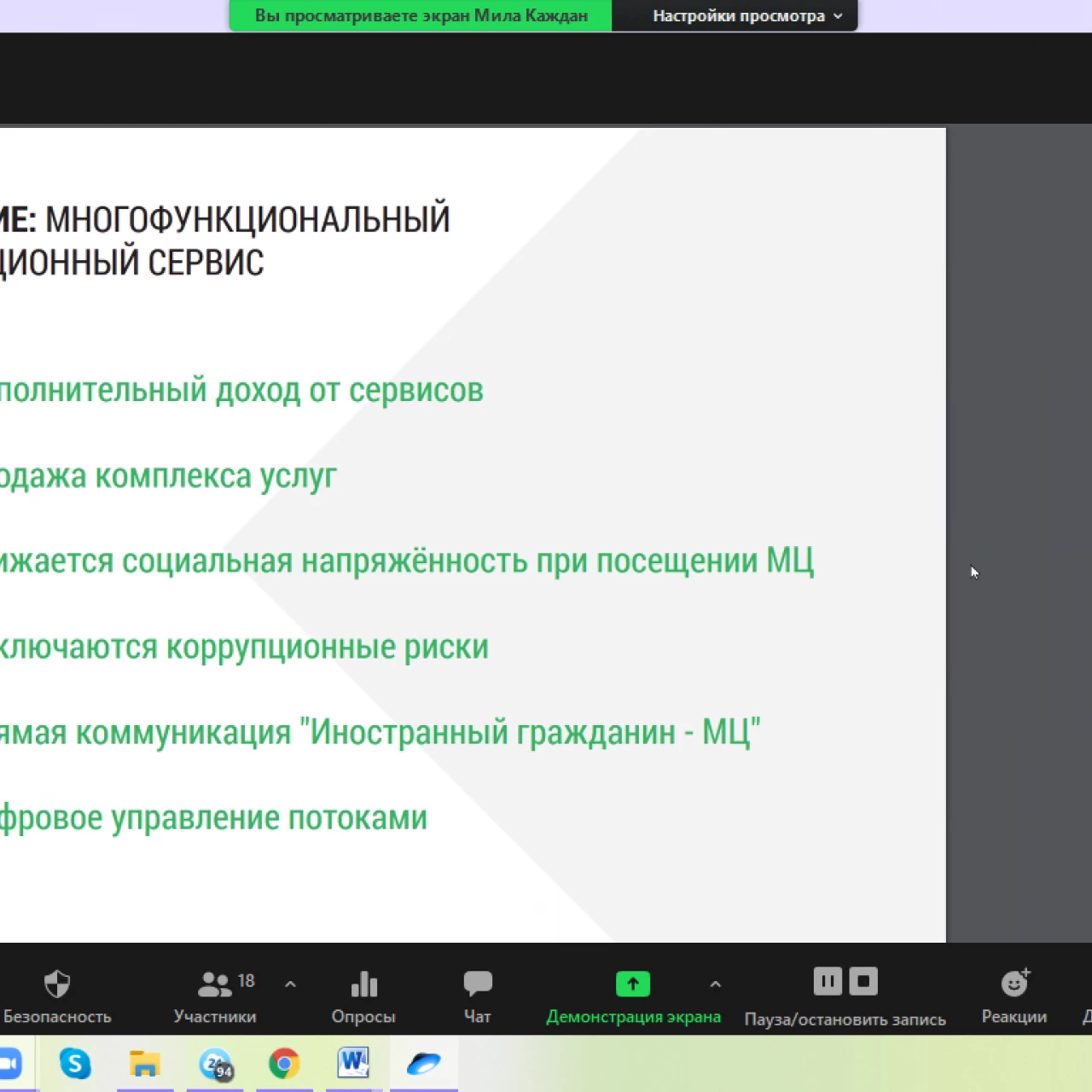 Вы просматриваете экран Мила Каждан

Настройки просмотра

МЕ: МНОГОФУНКЦИОНАЛЬНЫЙ
ЦИОННЫЙ СЕРВИС

полнительный доход от сервисов

одажа комплекса услуг

ижается социальная напряжённость при посещении МЦ

ключаются коррупционные риски

ямая коммуникация "Иностранный гражданин - МЦ"

фровое управление потоками

Безопасность

18

Участники

Опросы

Чат

Демонстрация экрана

Пауза/остановить запись

Реакции

Д